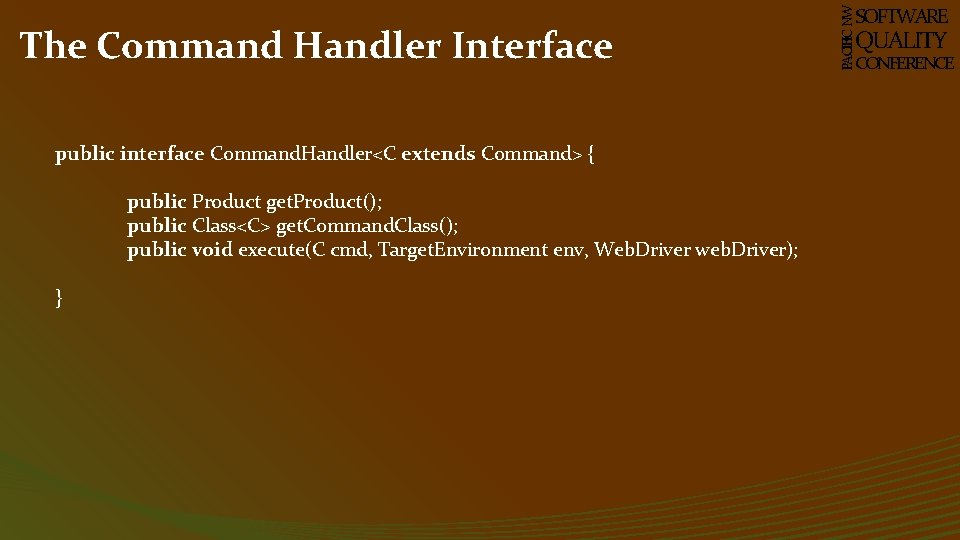 The Command Handler Interface

PACIFIC NW SOFTWARE QUALITY CONFERENCE

public interface CommandHandler<C extends Command> {

public Product getProduct();
public Class<C> getCommandClass();
public void execute(C cmd, TargetEnvironment env, WebDriver webDriver);

}